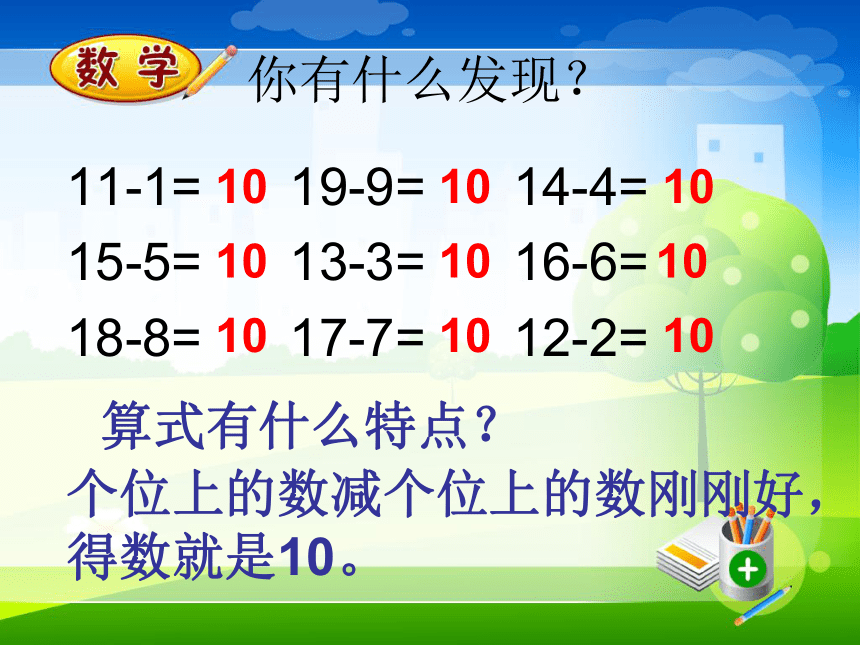 数学 你有什么发现？

11-1= 10 19-9= 10 14-4= 10
15-5= 10 13-3= 10 16-6= 10
18-8= 10 17-7= 10 12-2= 10

算式有什么特点？
个位上的数减个位上的数刚刚好，得数就是10。